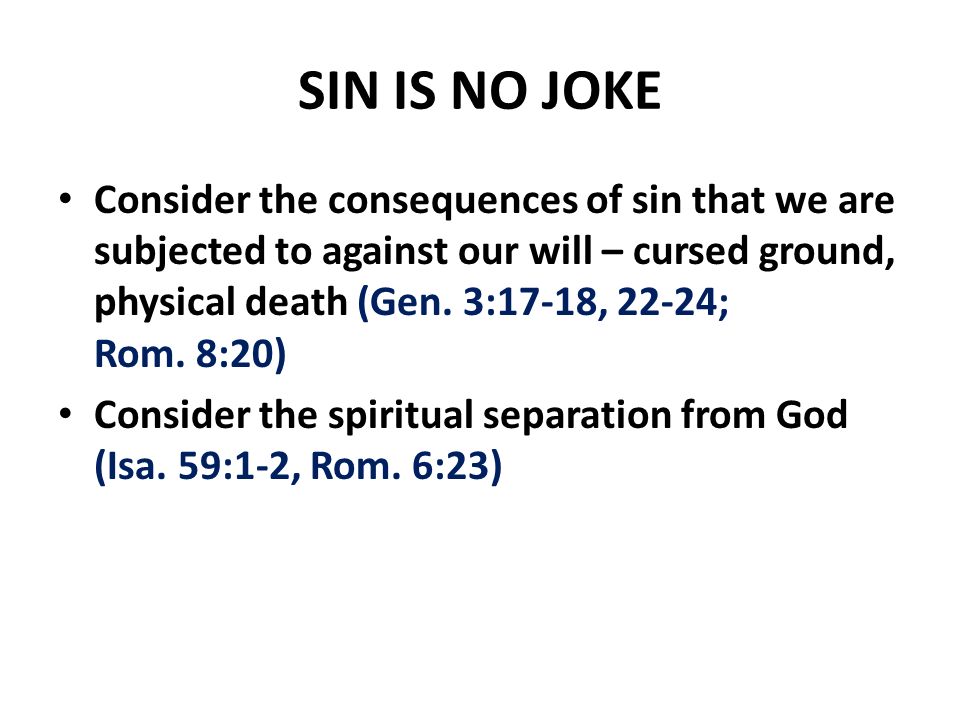 SIN IS NO JOKE

• Consider the consequences of sin that we are subjected to against our will – cursed ground, physical death (Gen. 3:17-18, 22-24; Rom. 8:20)

• Consider the spiritual separation from God (Isa. 59:1-2, Rom. 6:23)